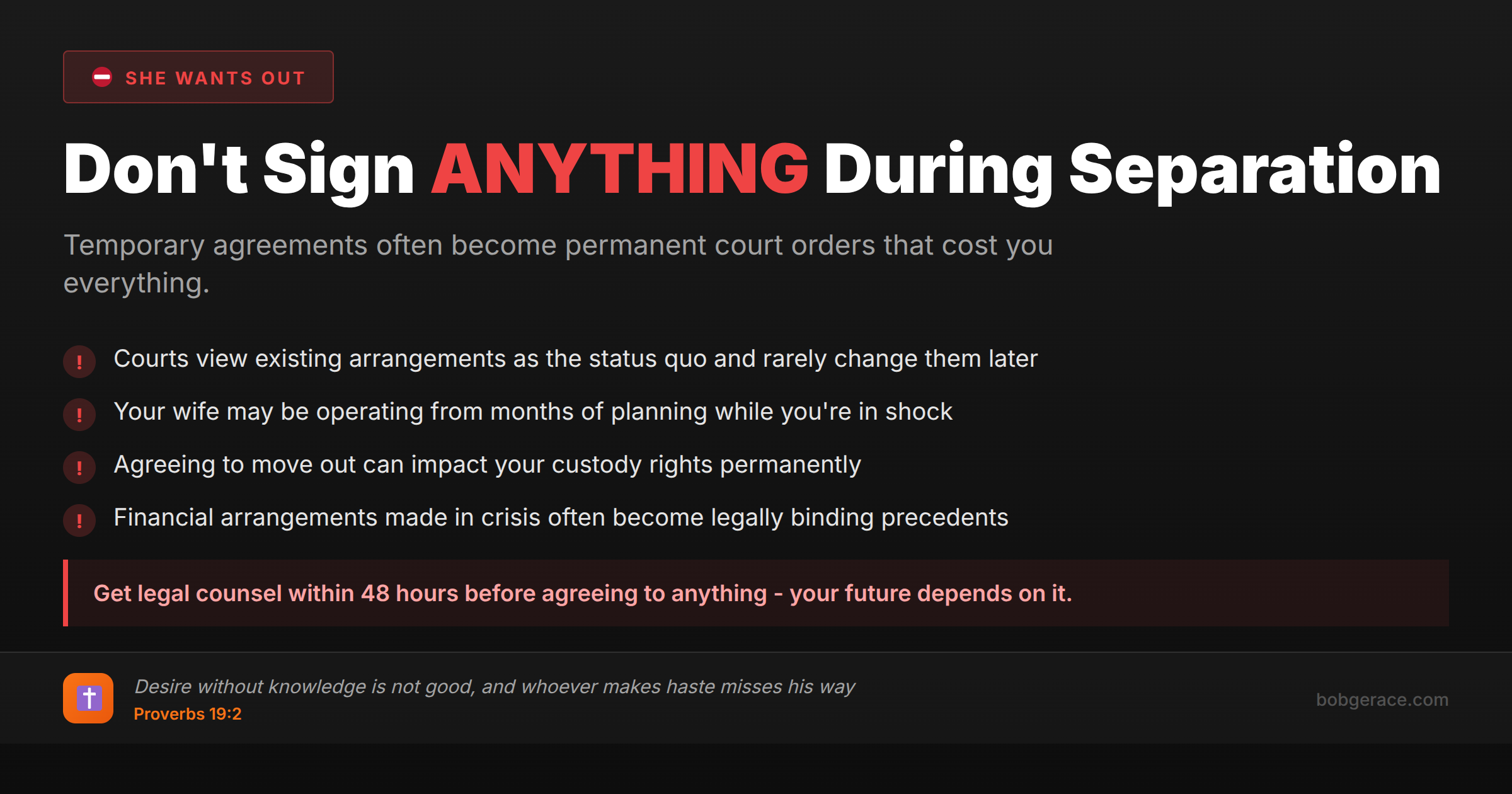 SHE WANTS OUT

Don't Sign ANYTHING During Separation

Temporary agreements often become permanent court orders that cost you everything.

! Courts view existing arrangements as the status quo and rarely change them later

! Your wife may be operating from months of planning while you're in shock

! Agreeing to move out can impact your custody rights permanently

! Financial arrangements made in crisis often become legally binding precedents

Get legal counsel within 48 hours before agreeing to anything - your future depends on it.

Desire without knowledge is not good, and whoever makes haste misses his way
Proverbs 19:2

bobgerace.com